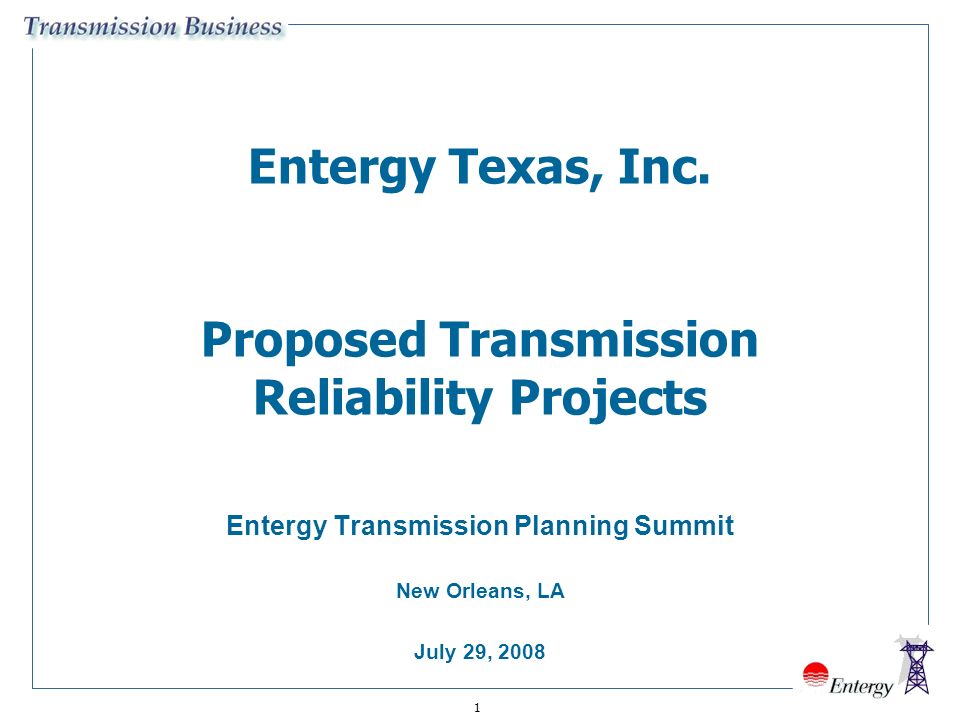 Transmission Business

Entergy Texas, Inc.

Proposed Transmission Reliability Projects

Entergy Transmission Planning Summit

New Orleans, LA

July 29, 2008

Entergy

1